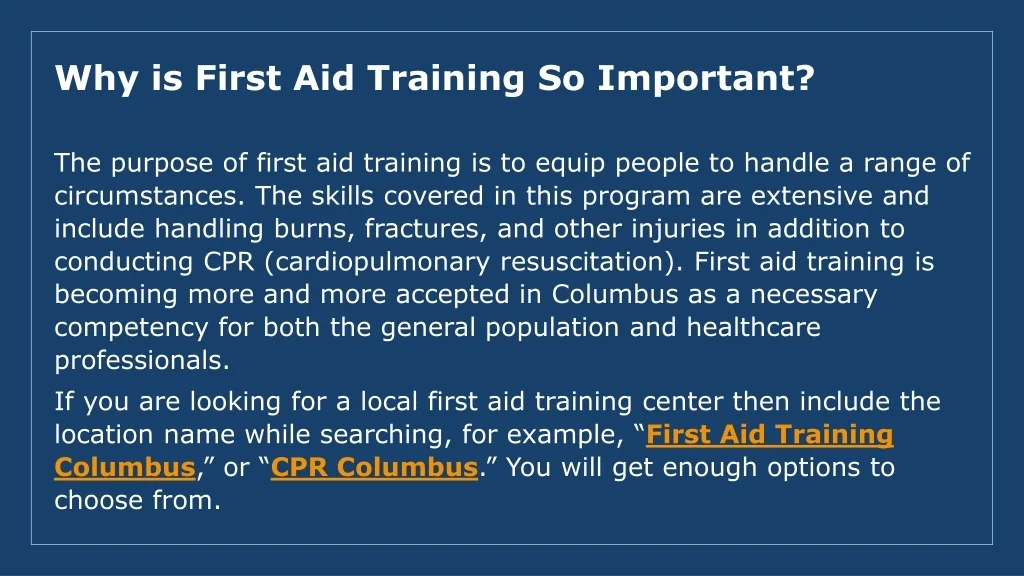 Why is First Aid Training So Important?

The purpose of first aid training is to equip people to handle a range of circumstances. The skills covered in this program are extensive and include handling burns, fractures, and other injuries in addition to conducting CPR (cardiopulmonary resuscitation). First aid training is becoming more and more accepted in Columbus as a necessary competency for both the general population and healthcare professionals.

If you are looking for a local first aid training center then include the location name while searching, for example, “First Aid Training Columbus,” or “CPR Columbus.” You will get enough options to choose from.